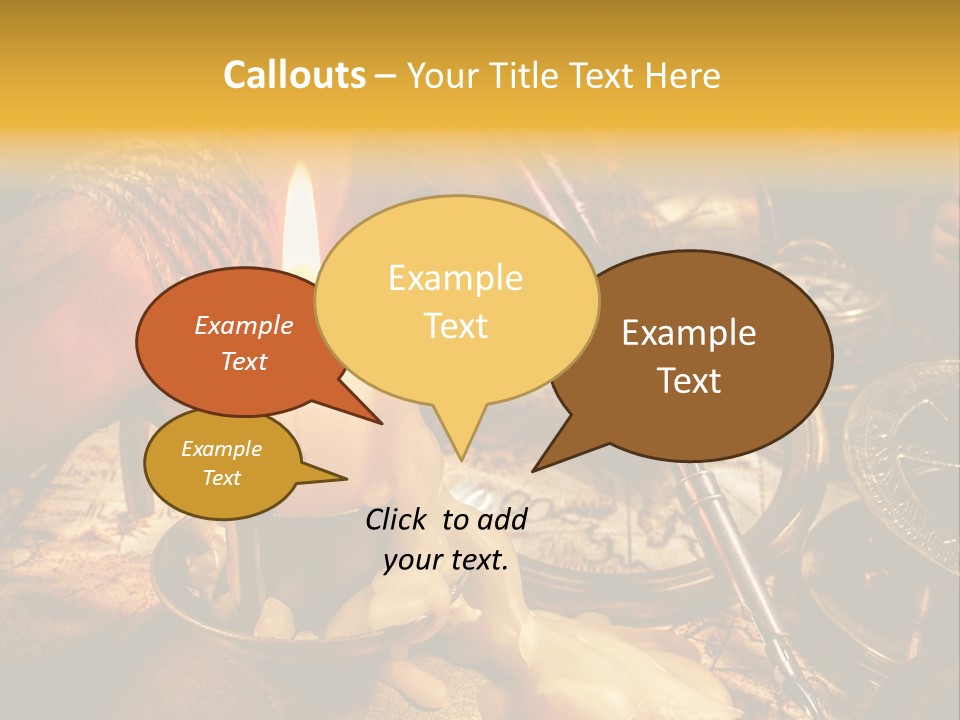 Callouts – Your Title Text Here

Example Text

Example Text

Example Text

Example Text

Click to add your text.